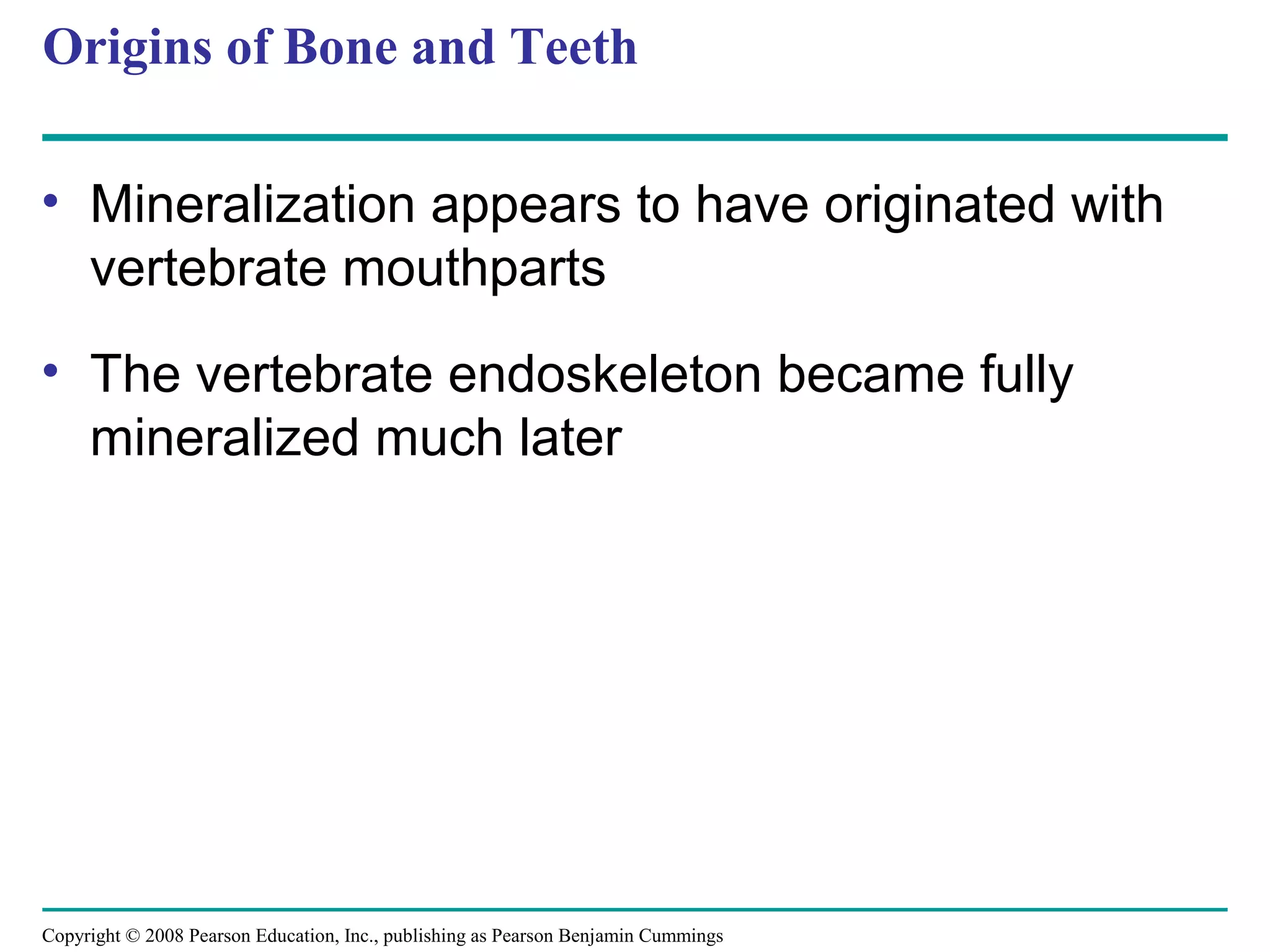 Origins of Bone and Teeth

• Mineralization appears to have originated with vertebrate mouthparts

• The vertebrate endoskeleton became fully mineralized much later

Copyright © 2008 Pearson Education, Inc., publishing as Pearson Benjamin Cummings